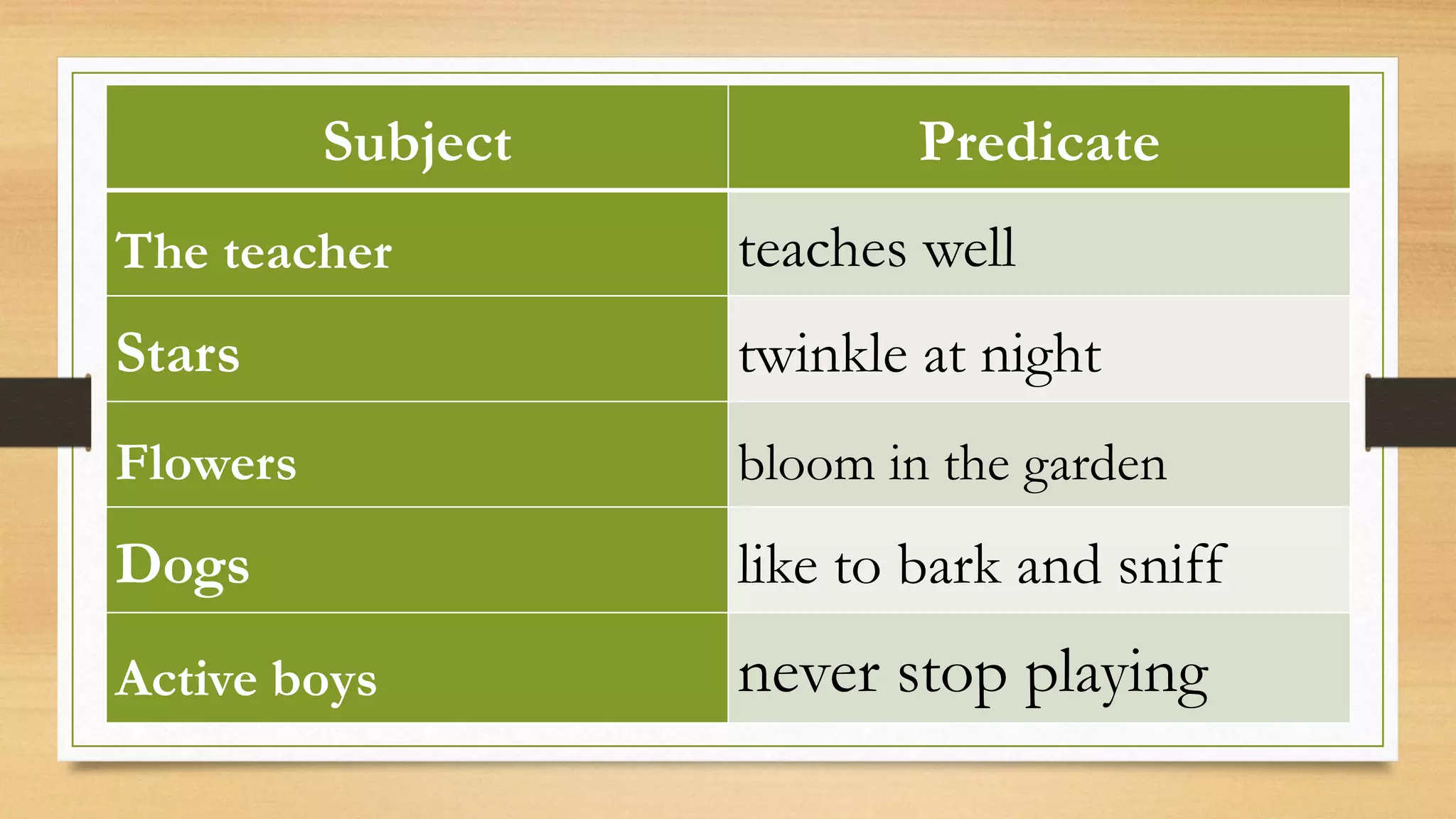 | Subject | Predicate |
|---|---|
| The teacher | teaches well |
| Stars | twinkle at night |
| Flowers | bloom in the garden |
| Dogs | like to bark and sniff |
| Active boys | never stop playing |